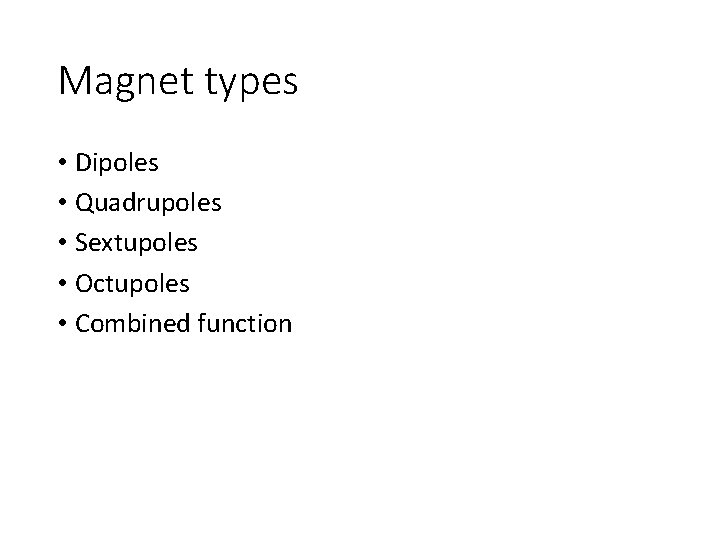 Magnet types

• Dipoles
• Quadrupoles
• Sextupoles
• Octupoles
• Combined function